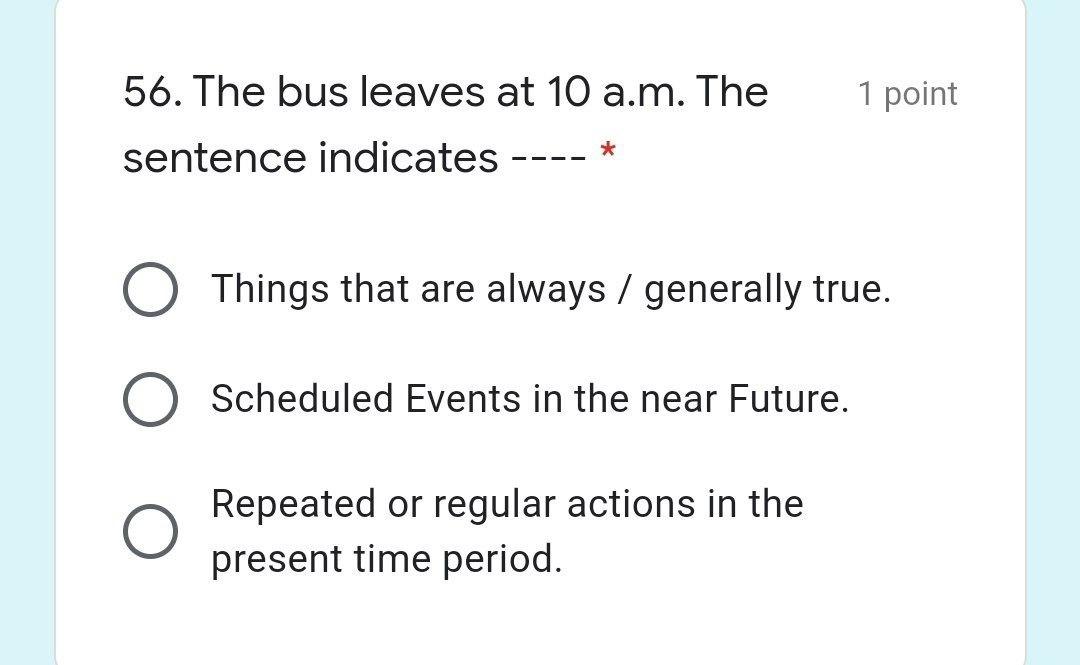 56. The bus leaves at 10 a.m. The sentence indicates ---- *

1 point

Things that are always / generally true.

Scheduled Events in the near Future.

Repeated or regular actions in the present time period.